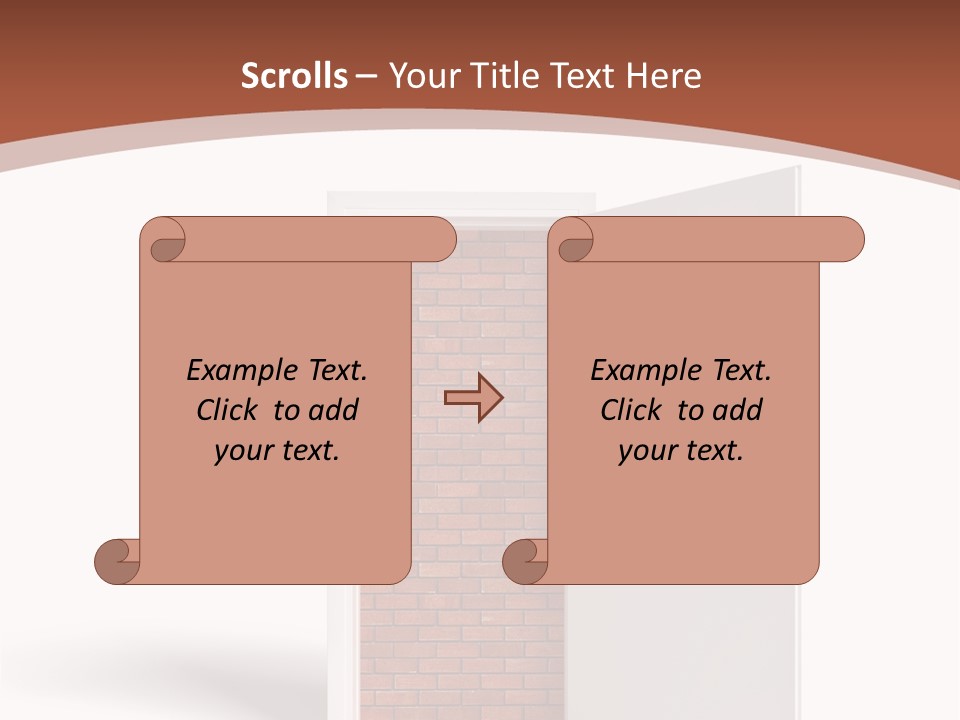 Scrolls – Your Title Text Here

Example Text. Click to add your text.

Example Text. Click to add your text.